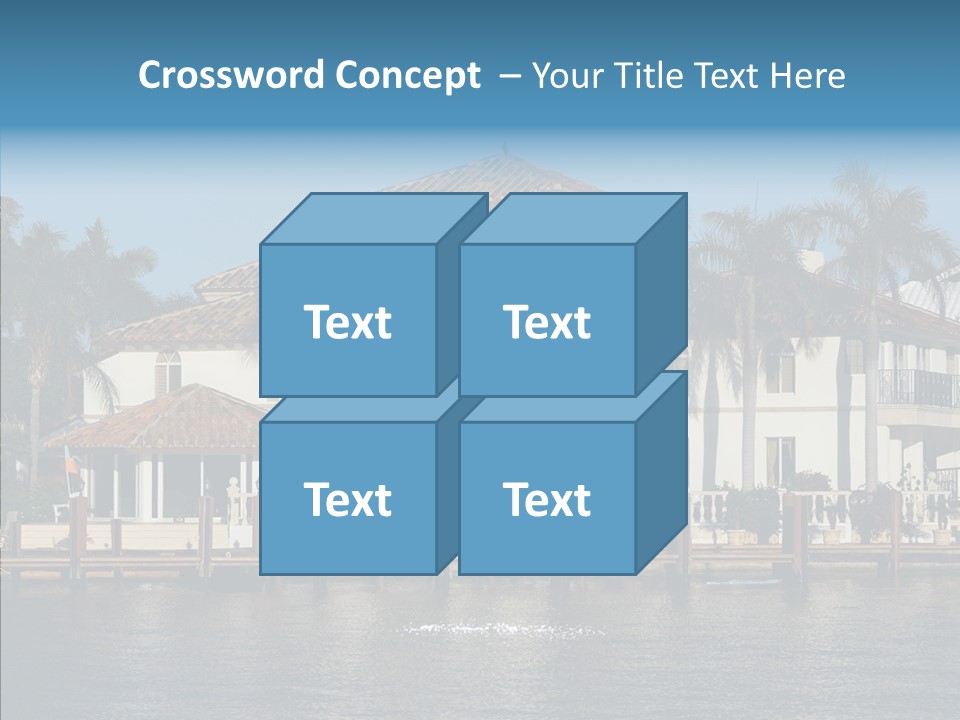 Crossword Concept – Your Title Text Here

Text

Text

Text

Text